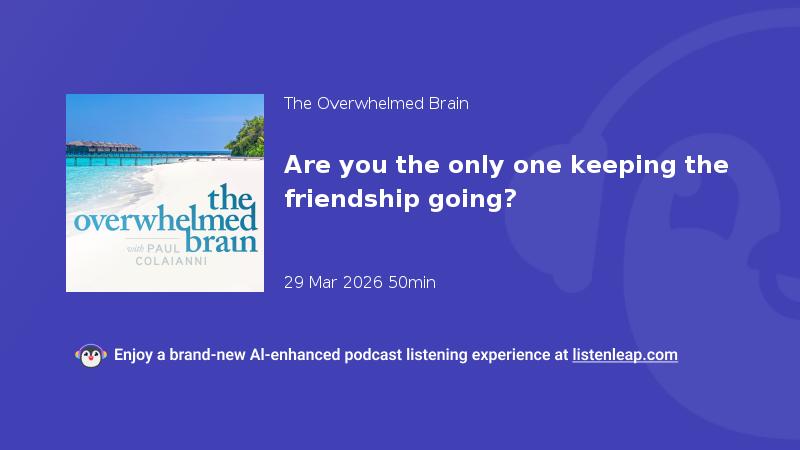 the overwhelmed brain
with PAUL COLAIANNI

The Overwhelmed Brain

Are you the only one keeping the friendship going?

29 Mar 2026 50min

Enjoy a brand-new AI-enhanced podcast listening experience at listenleap.com